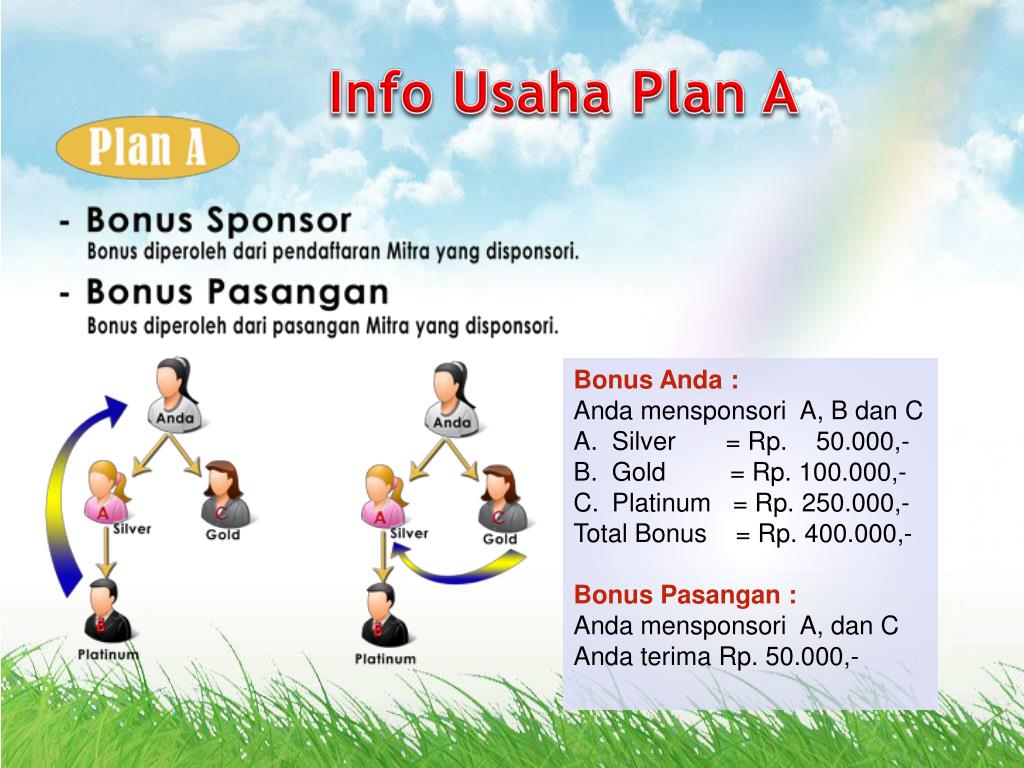 Info Usaha Plan A

Plan A

- Bonus Sponsor
Bonus diperoleh dari pendaftaran Mitra yang disponsori.

- Bonus Pasangan
Bonus diperoleh dari pasangan Mitra yang disponsori.

Anda
A
Silver
C
Gold
B
Platinum

Anda
A
Silver
C
Gold
B
Platinum

Bonus Anda :
Anda mensponsori A, B dan C
A. Silver = Rp. 50.000,-
B. Gold = Rp. 100.000,-
C. Platinum = Rp. 250.000,-
Total Bonus = Rp. 400.000,-

Bonus Pasangan :
Anda mensponsori A, dan C
Anda terima Rp. 50.000,-